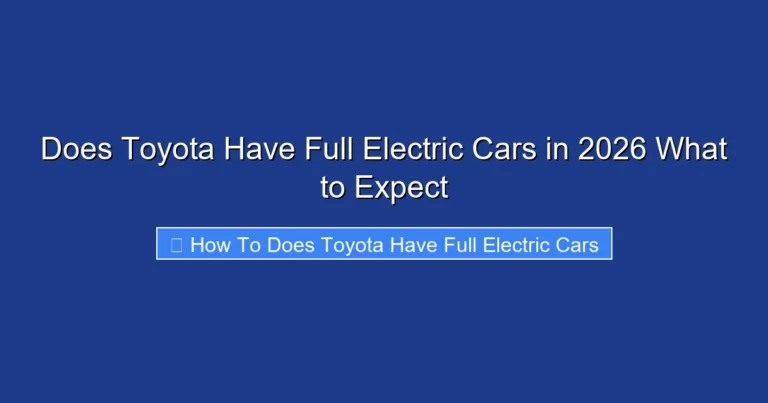 Does Toyota Have Full Electric Cars in 2026 What to Expect

How To Does Toyota Have Full Electric Cars